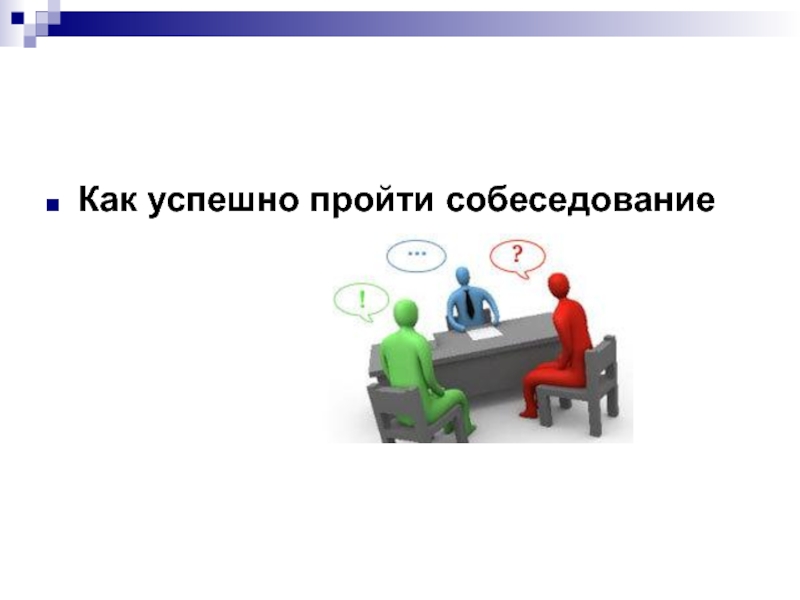 Как успешно пройти собеседование

...

?

!